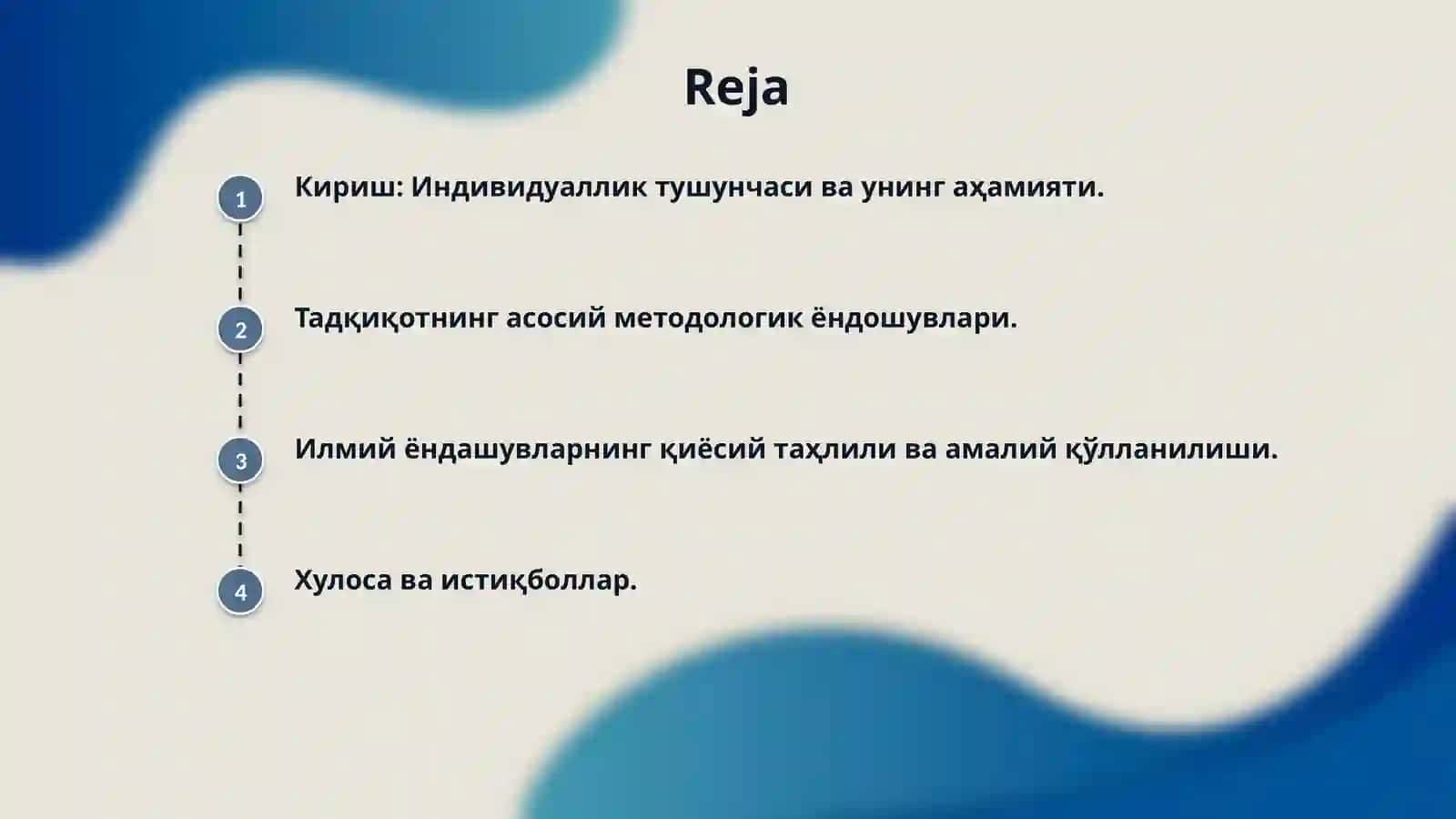 Reja

1 Кириш: Индивидуаллик тушунчаси ва унинг аҳамияти.

2 Тадқиқотнинг асосий методологик ёндошувлари.

3 Илмий ёндашувларнинг қиёсий таҳлили ва амалий қўлланилиши.

4 Хулоса ва истиқболлар.